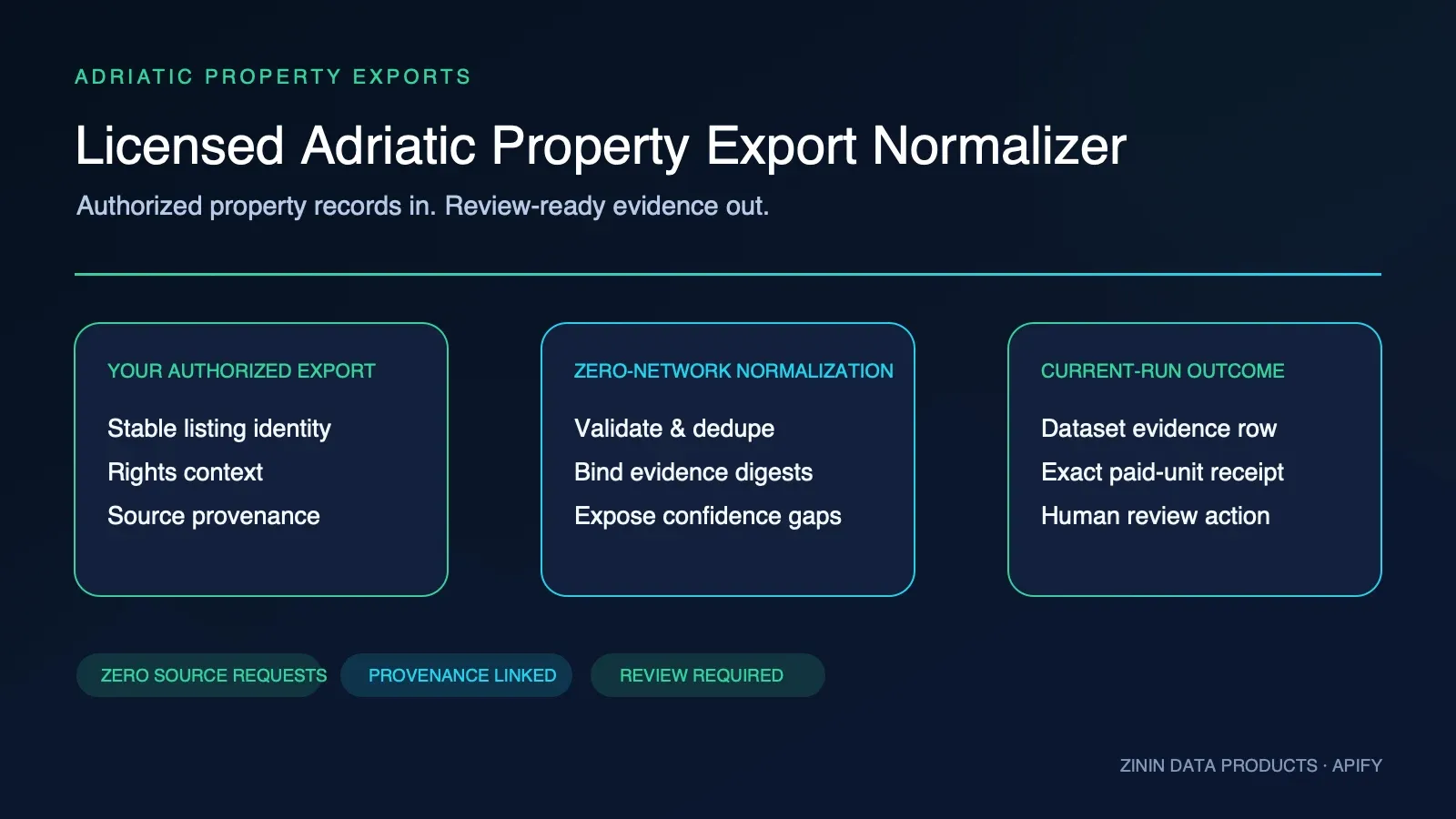 ADRIATIC PROPERTY EXPORTS

Licensed Adriatic Property Export Normalizer

Authorized property records in. Review-ready evidence out.

YOUR AUTHORIZED EXPORT

Stable listing identity
Rights context
Source provenance

ZERO-NETWORK NORMALIZATION

Validate & dedupe
Bind evidence digests
Expose confidence gaps

CURRENT-RUN OUTCOME

Dataset evidence row
Exact paid-unit receipt
Human review action

ZERO SOURCE REQUESTS

PROVENANCE LINKED

REVIEW REQUIRED

ZININ DATA PRODUCTS · APIFY